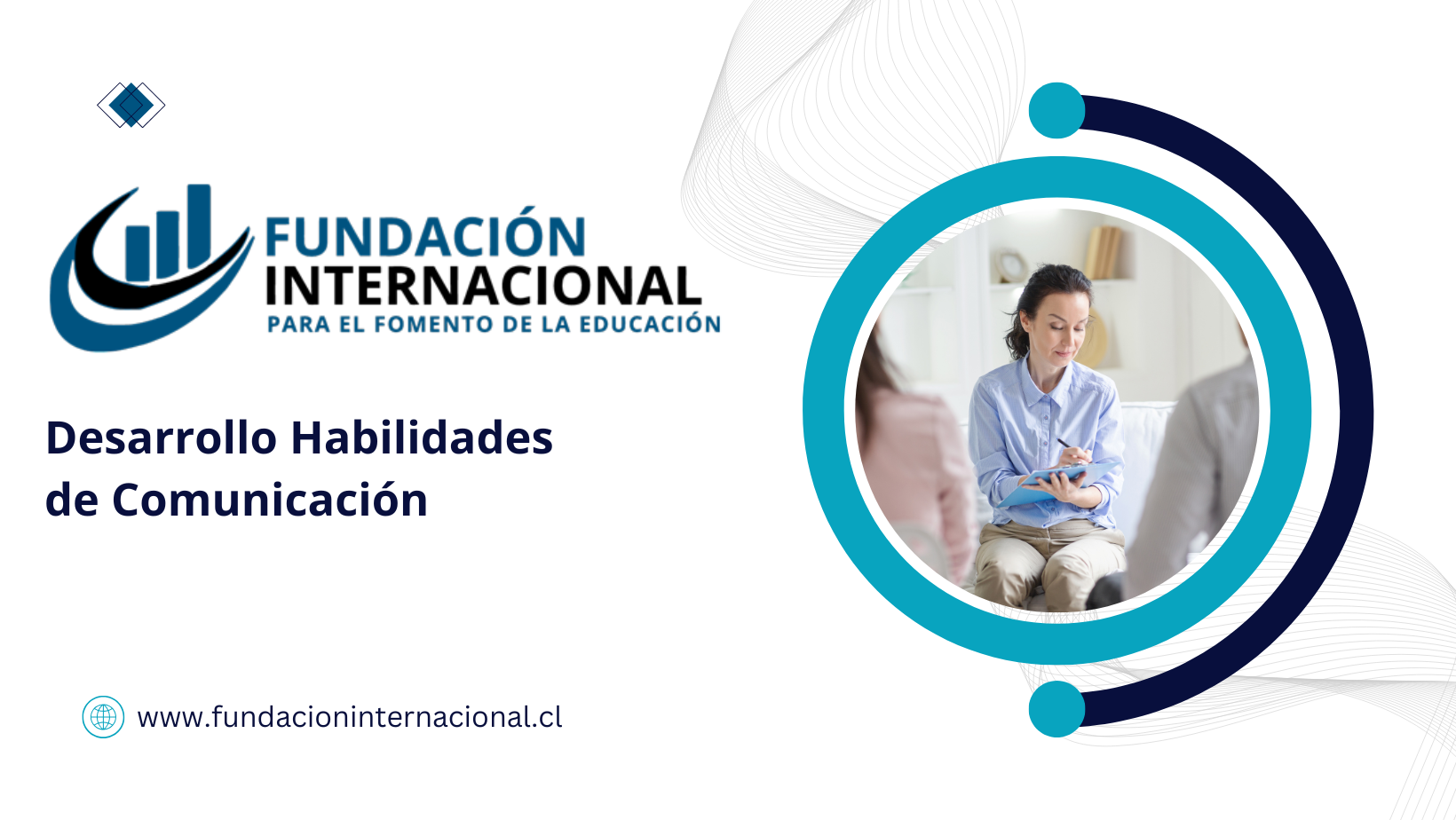 FUNDACIÓN INTERNACIONAL
PARA EL FOMENTO DE LA EDUCACIÓN

Desarrollo Habilidades de Comunicación

www.fundacioninternacional.cl